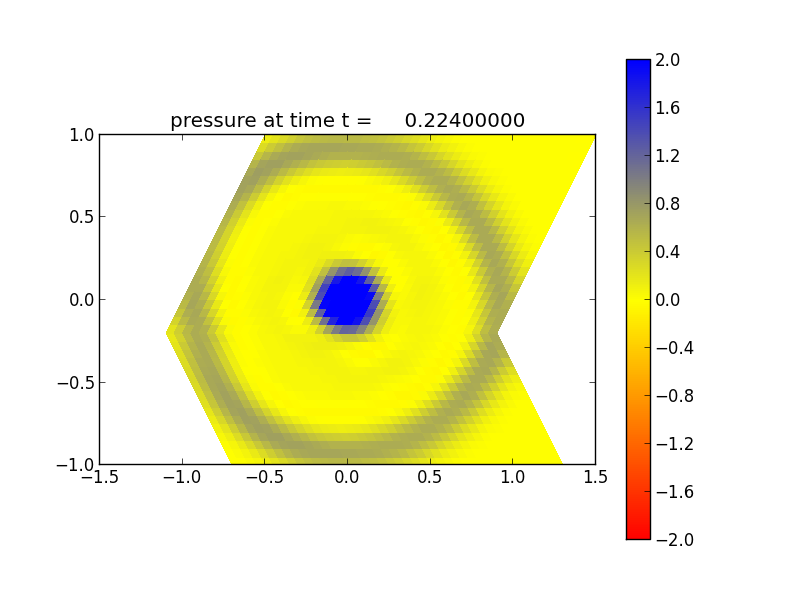 pressure at time t = 0.22400000

1.0
0.5
0.0
−0.5
−1.0

−1.5
−1.0
−0.5
0.0
0.5
1.0
1.5

2.0
1.6
1.2
0.8
0.4
0.0
−0.4
−0.8
−1.2
−1.6
−2.0